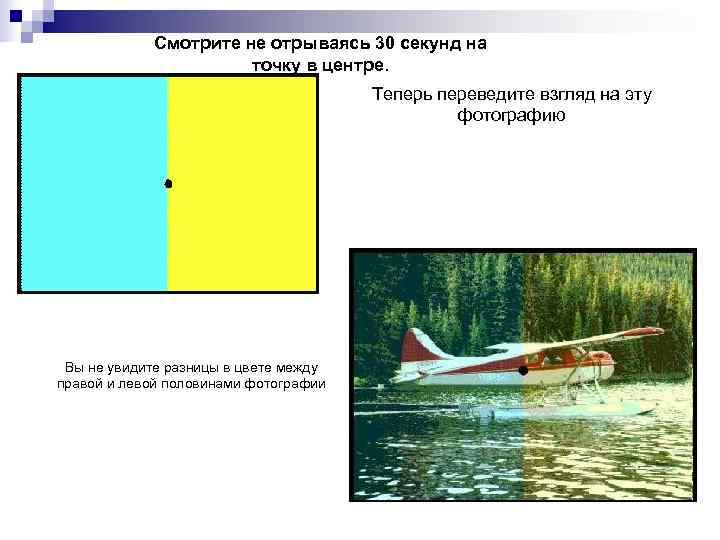 Смотрите не отрываясь 30 секунд на точку в центре.

Теперь переведите взгляд на эту фотографию

Вы не увидите разницы в цвете между правой и левой половинами фотографии